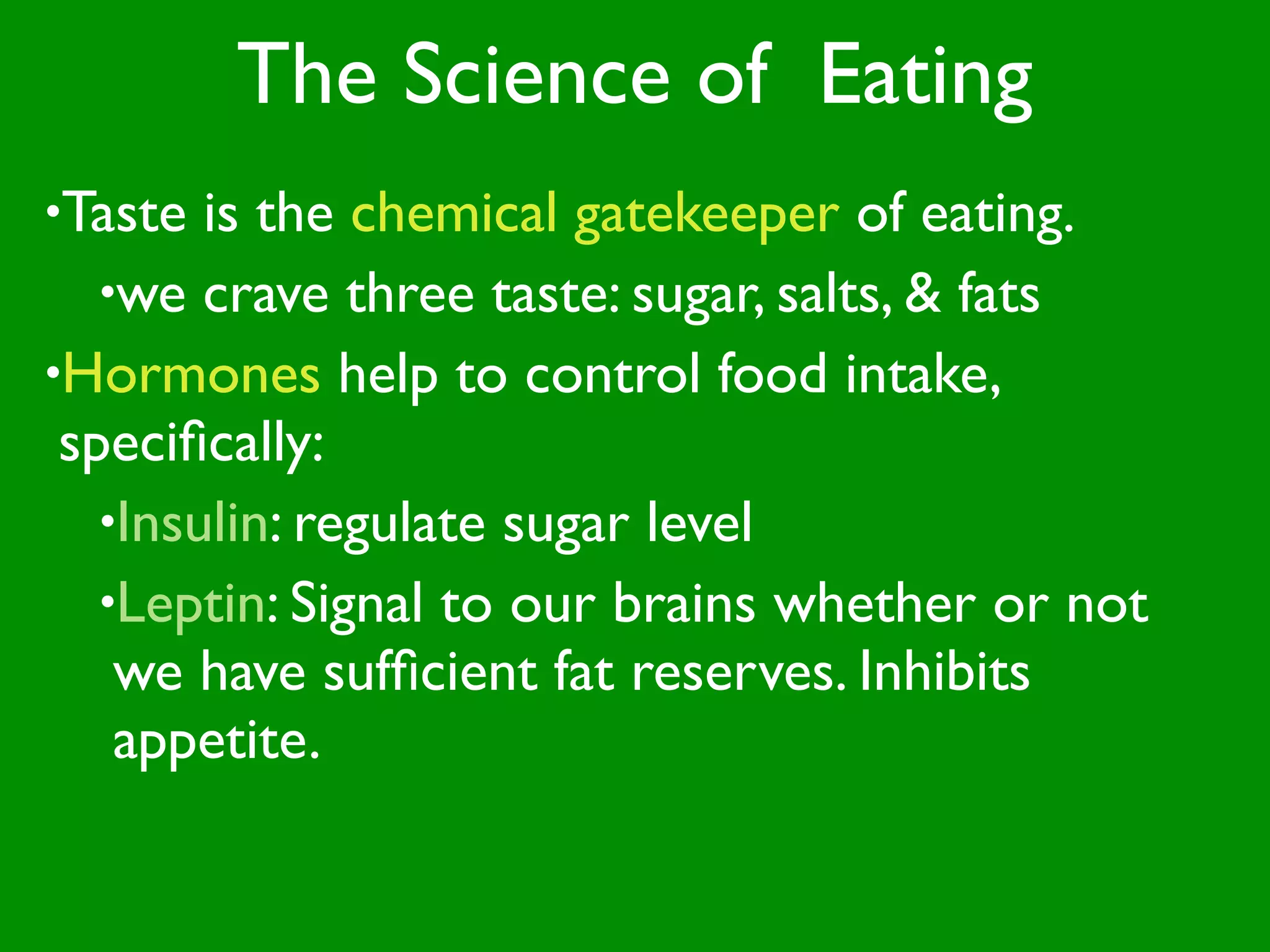 The Science of Eating

•Taste is the chemical gatekeeper of eating.

•we crave three taste: sugar, salts, & fats

•Hormones help to control food intake, specifically:

•Insulin: regulate sugar level

•Leptin: Signal to our brains whether or not we have sufficient fat reserves. Inhibits appetite.